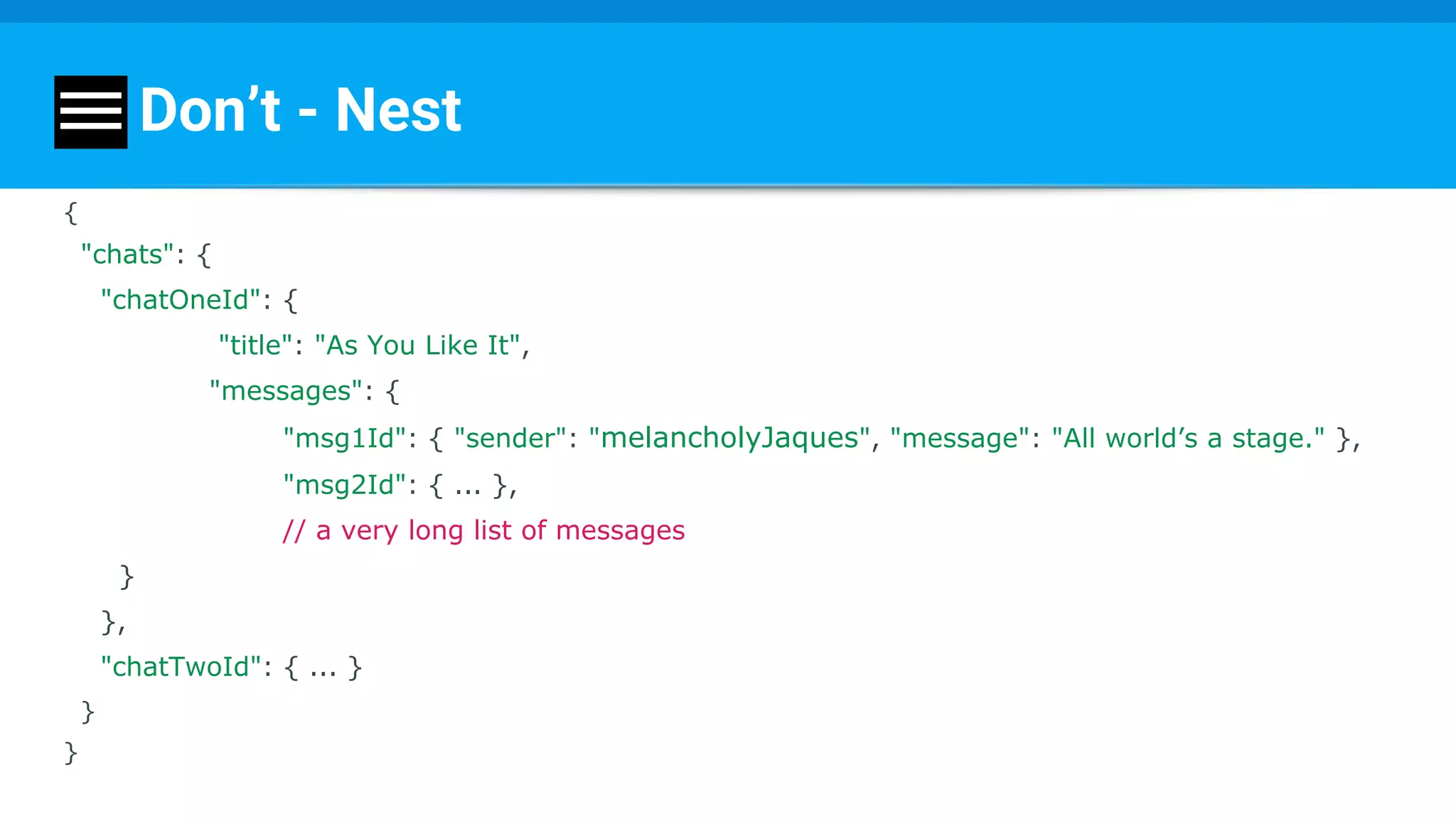 Don’t - Nest

{
 "chats": {
  "chatOneId": {
   "title": "As You Like It",
   "messages": {
    "msg1Id": { "sender": "melancholyJaques", "message": "All world’s a stage." },
    "msg2Id": { ... },
    // a very long list of messages
   }
  },
  "chatTwoId": { ... }
 }
}